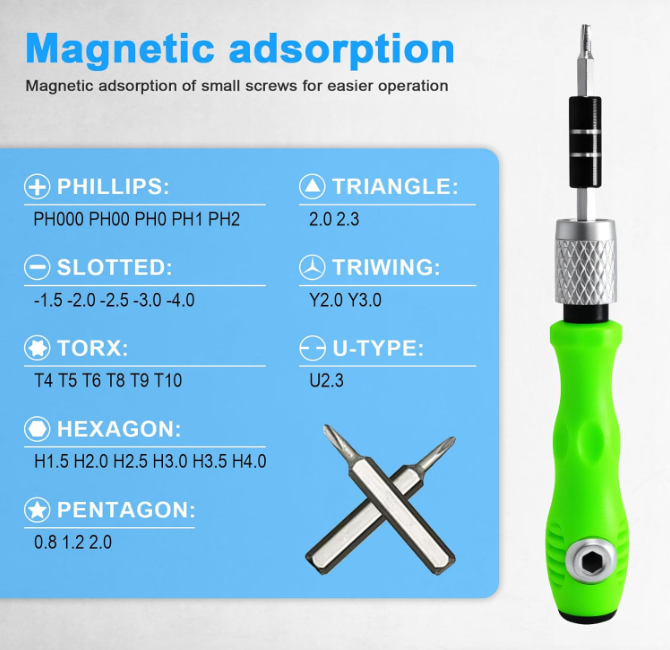 Magnetic adsorption

Magnetic adsorption of small screws for easier operation

PHILLIPS:

PH000 PH00 PH0 PH1 PH2

SLOTTED:

-1.5 -2.0 -2.5 -3.0 -4.0

TORX:

T4 T5 T6 T8 T9 T10

HEXAGON:

H1.5 H2.0 H2.5 H3.0 H3.5 H4.0

PENTAGON:

0.8 1.2 2.0

TRIANGLE:

2.0 2.3

TRIWING:

Y2.0 Y3.0

U-TYPE:

U2.3